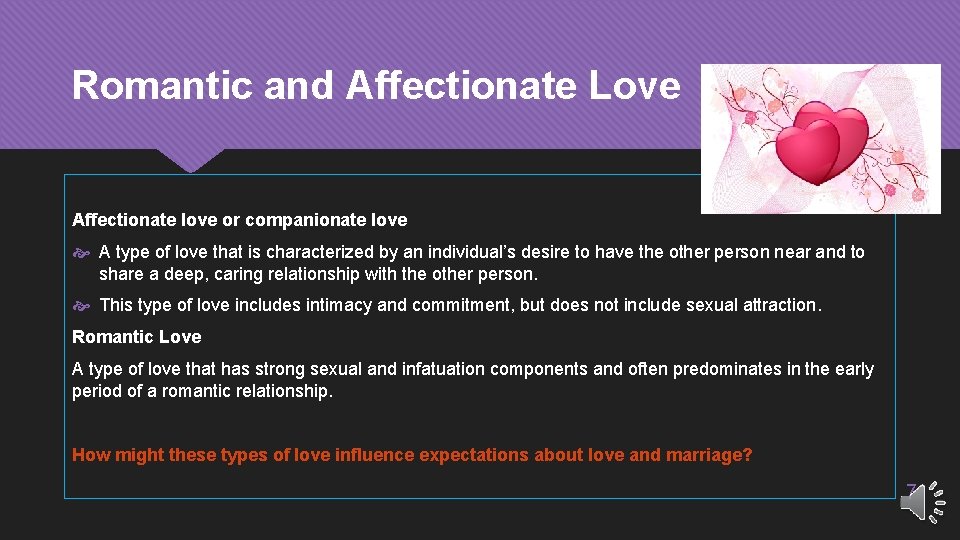 Romantic and Affectionate Love

Affectionate love or companionate love

A type of love that is characterized by an individual's desire to have the other person near and to share a deep, caring relationship with the other person.

This type of love includes intimacy and commitment, but does not include sexual attraction.

Romantic Love

A type of love that has strong sexual and infatuation components and often predominates in the early period of a romantic relationship.

How might these types of love influence expectations about love and marriage?

7